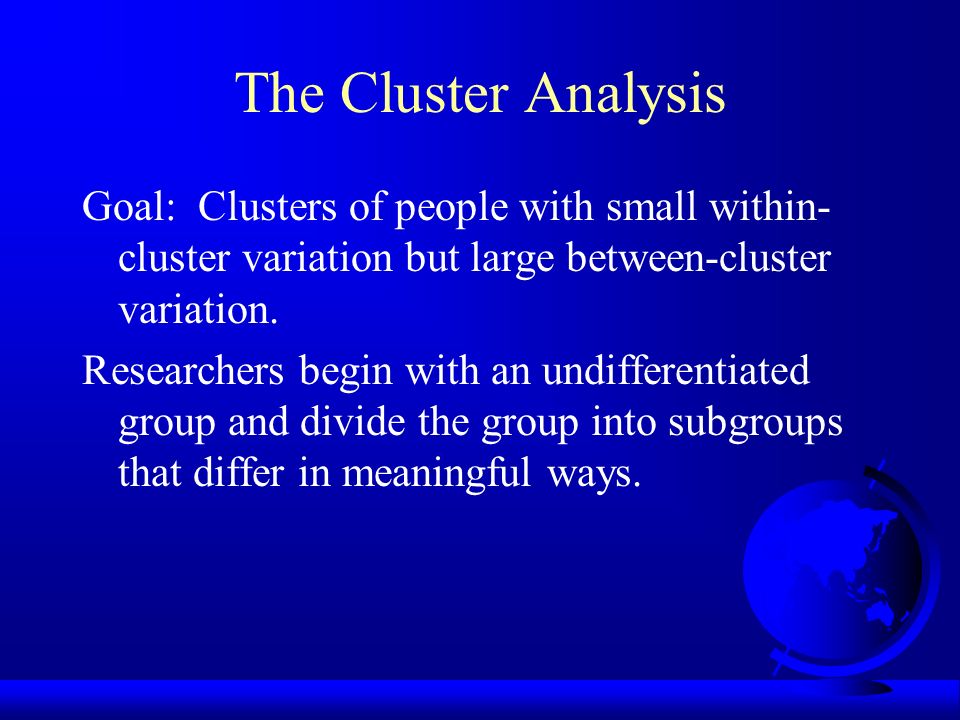 The Cluster Analysis

Goal: Clusters of people with small within-cluster variation but large between-cluster variation.

Researchers begin with an undifferentiated group and divide the group into subgroups that differ in meaningful ways.